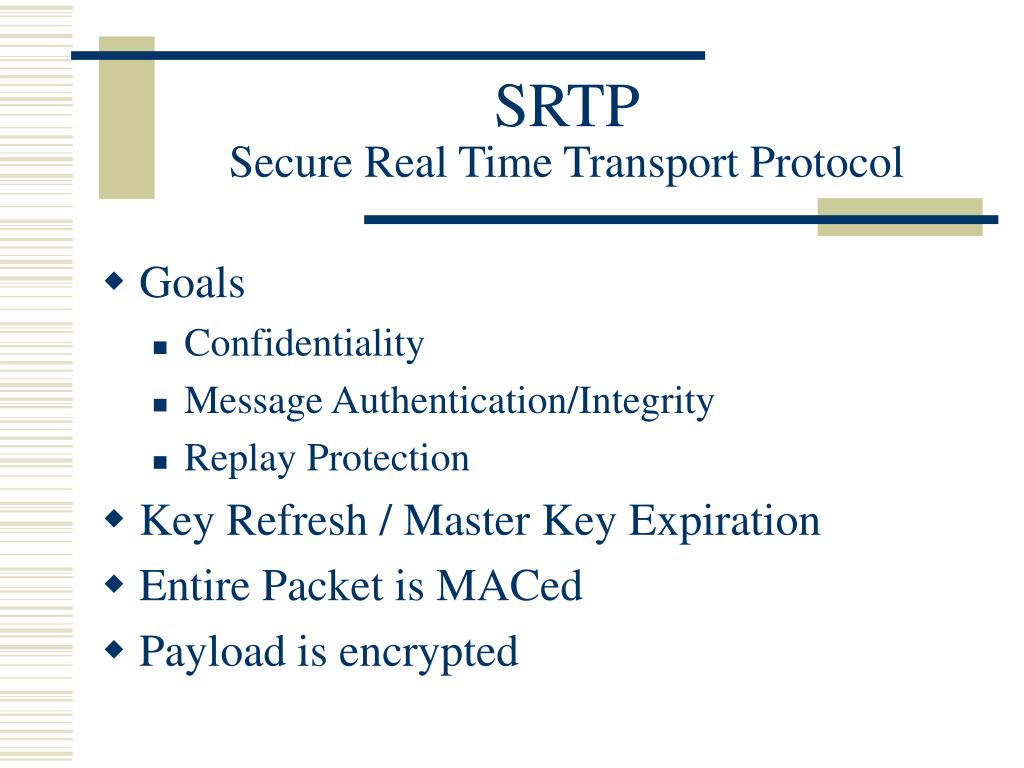 SRTP
Secure Real Time Transport Protocol

- Goals
  - Confidentiality
  - Message Authentication/Integrity
  - Replay Protection
- Key Refresh / Master Key Expiration
- Entire Packet is MACed
- Payload is encrypted